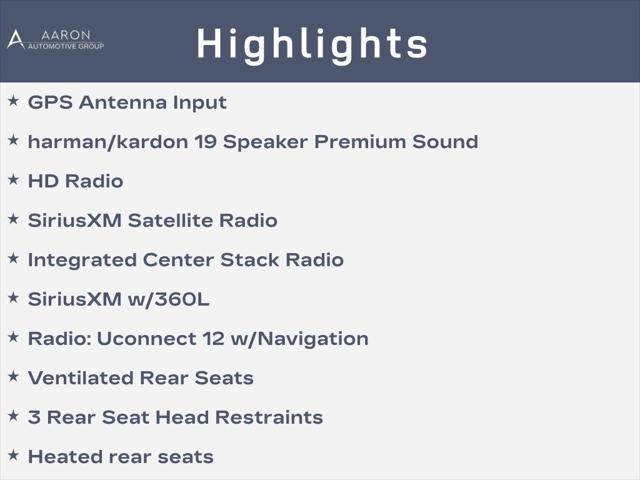 AARON
AUTOMOTIVE GROUP

Highlights

★ GPS Antenna Input

★ harman/kardon 19 Speaker Premium Sound

★ HD Radio

★ SiriusXM Satellite Radio

★ Integrated Center Stack Radio

★ SiriusXM w/360L

★ Radio: Uconnect 12 w/Navigation

★ Ventilated Rear Seats

★ 3 Rear Seat Head Restraints

★ Heated rear seats